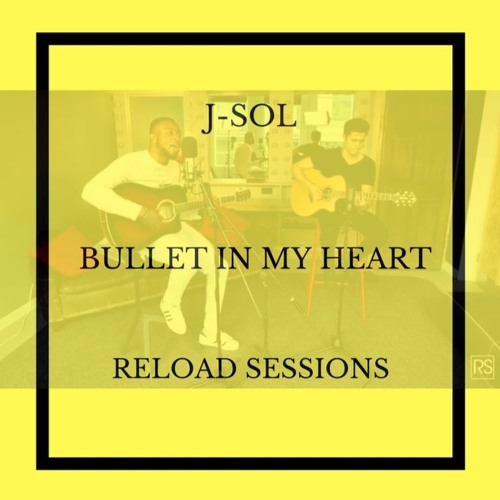 J-SOL

BULLET IN MY HEART

RELOAD SESSIONS

RS